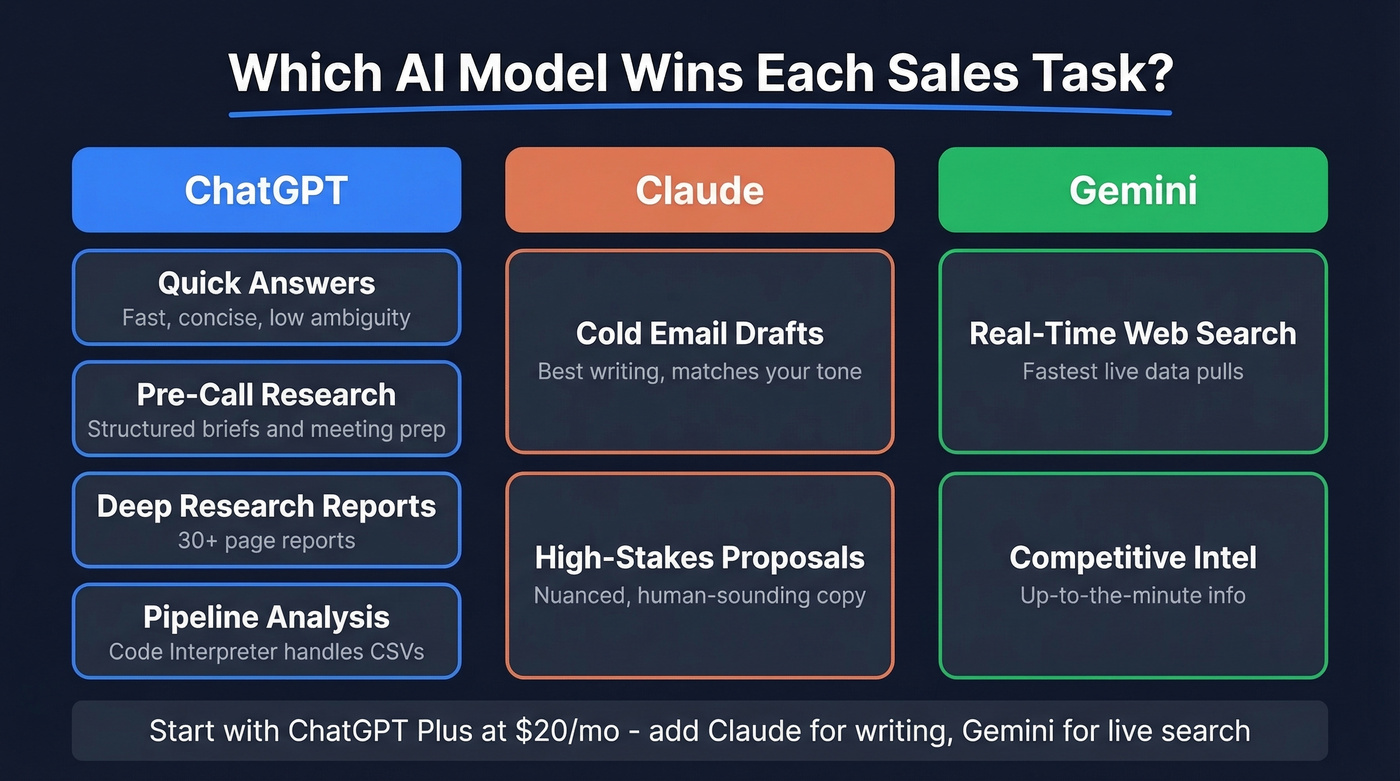 Which AI Model Wins Each Sales Task?

ChatGPT

Quick Answers
Fast, concise, low ambiguity

Pre-Call Research
Structured briefs and meeting prep

Deep Research Reports
30+ page reports

Pipeline Analysis
Code Interpreter handles CSVs

Claude

Cold Email Drafts
Best writing, matches your tone

High-Stakes Proposals
Nuanced, human-sounding copy

Gemini

Real-Time Web Search
Fastest live data pulls

Competitive Intel
Up-to-the-minute info

Start with ChatGPT Plus at \$20/mo - add Claude for writing, Gemini for live search